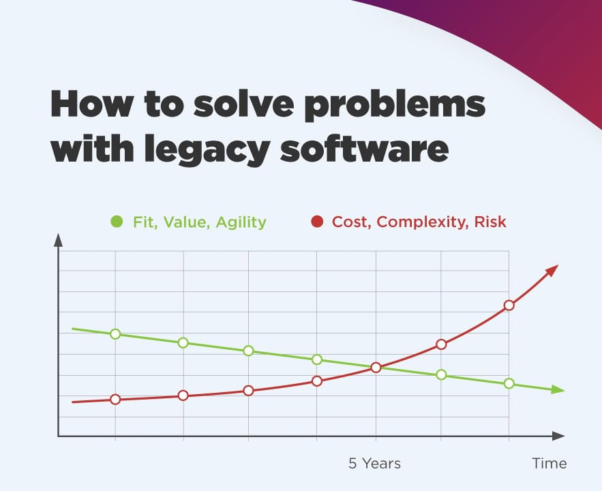 How to solve problems with legacy software

Fit, Value, Agility
Cost, Complexity, Risk

5 Years
Time